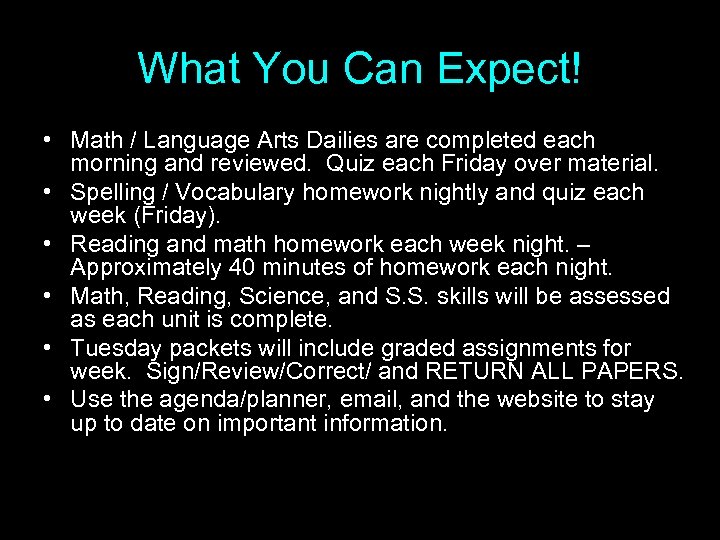 What You Can Expect!

• Math / Language Arts Dailies are completed each morning and reviewed. Quiz each Friday over material.
• Spelling / Vocabulary homework nightly and quiz each week (Friday).
• Reading and math homework each week night. – Approximately 40 minutes of homework each night.
• Math, Reading, Science, and S.S. skills will be assessed as each unit is complete.
• Tuesday packets will include graded assignments for week. Sign/Review/Correct/ and RETURN ALL PAPERS.
• Use the agenda/planner, email, and the website to stay up to date on important information.